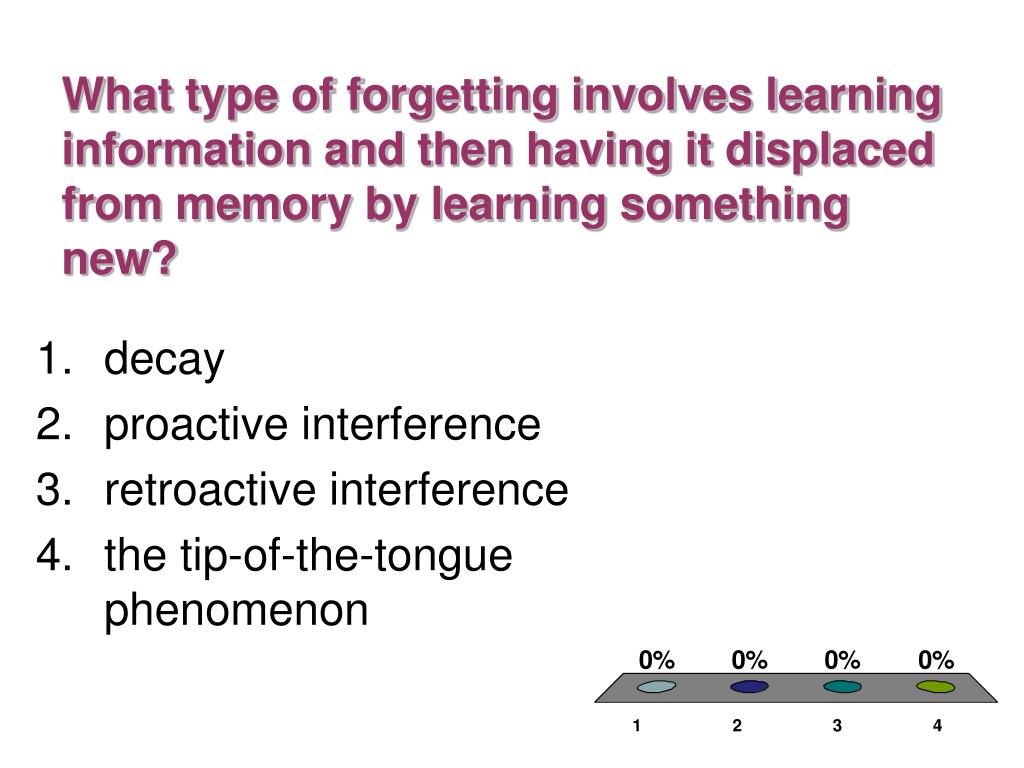 What type of forgetting involves learning information and then having it displaced from memory by learning something new?

1. decay
2. proactive interference
3. retroactive interference
4. the tip-of-the-tongue phenomenon

0% 0% 0% 0%

1 2 3 4